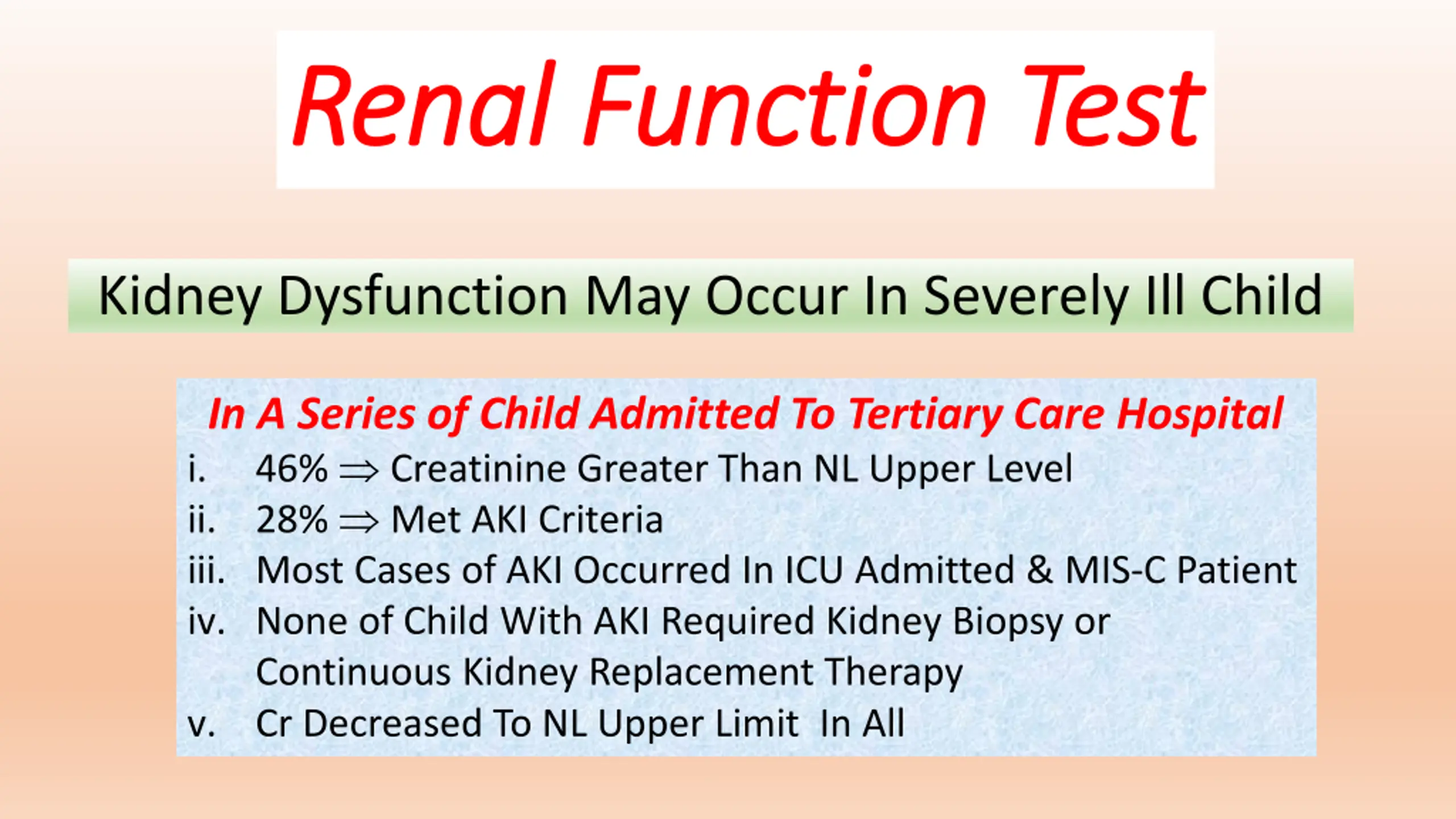 Renal Function Test

Kidney Dysfunction May Occur In Severely Ill Child

In A Series of Child Admitted To Tertiary Care Hospital

i. 46% $\Rightarrow$ Creatinine Greater Than NL Upper Level
ii. 28% $\Rightarrow$ Met AKI Criteria
iii. Most Cases of AKI Occurred In ICU Admitted & MIS-C Patient
iv. None of Child With AKI Required Kidney Biopsy or Continuous Kidney Replacement Therapy
v. Cr Decreased To NL Upper Limit In All